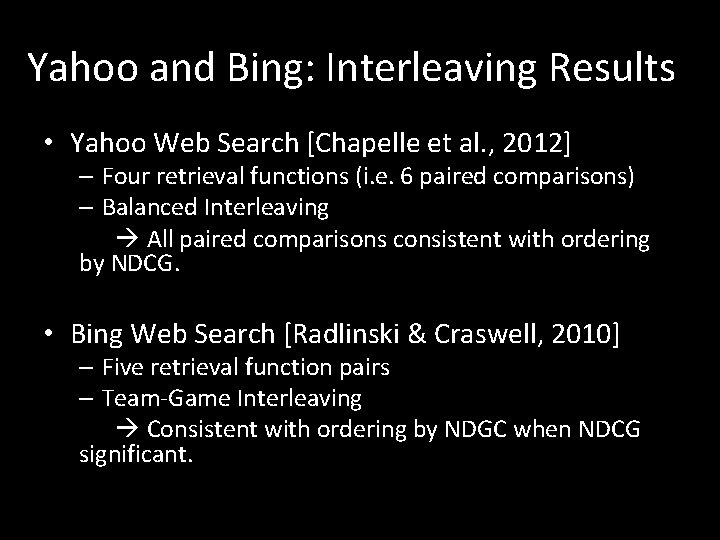 Yahoo and Bing: Interleaving Results

• Yahoo Web Search [Chapelle et al., 2012]
– Four retrieval functions (i.e. 6 paired comparisons)
– Balanced Interleaving
→ All paired comparisons consistent with ordering by NDCG.

• Bing Web Search [Radlinski & Craswell, 2010]
– Five retrieval function pairs
– Team-Game Interleaving
→ Consistent with ordering by NDGC when NDCG significant.